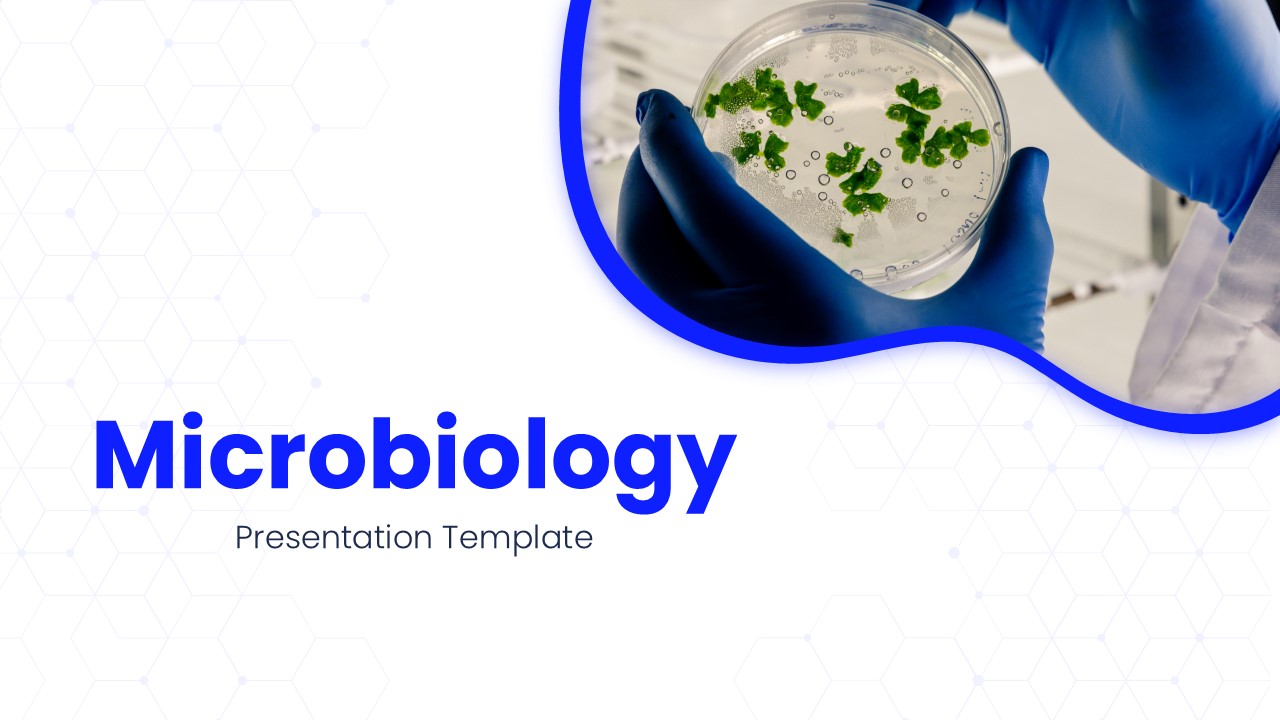 Microbiology

Presentation Template